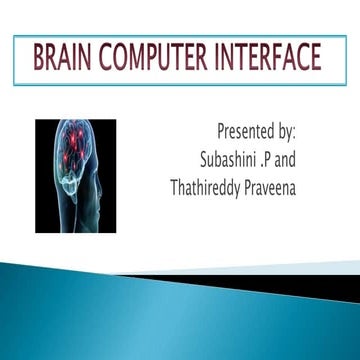 BRAIN COMPUTER INTERFACE

Presented by:
Subashini .P and
Thathireddy Praveena